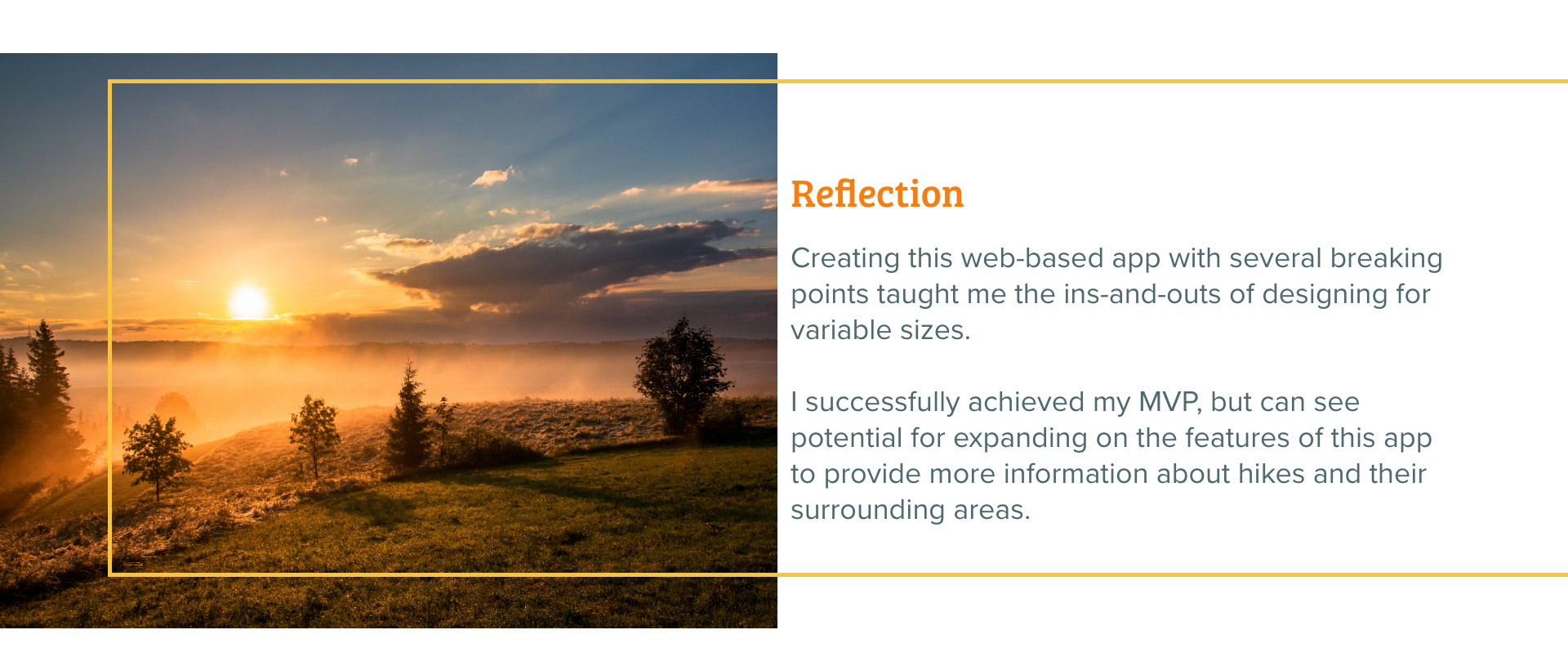 Reflection

Creating this web-based app with several breaking points taught me the ins-and-outs of designing for variable sizes.

I successfully achieved my MVP, but can see potential for expanding on the features of this app to provide more information about hikes and their surrounding areas.